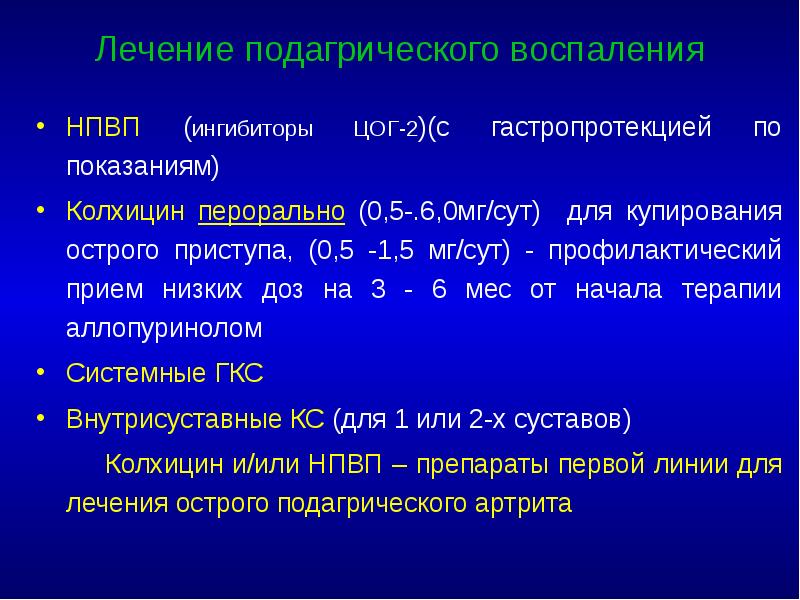 Лечение подагрического воспаления

• НПВП (ингибиторы ЦОГ-2)(с гастропротекцией по показаниям)

• Колхицин перорально (0,5-.6,0мг/сут) для купирования острого приступа, (0,5 -1,5 мг/сут) - профилактический прием низких доз на 3 - 6 мес от начала терапии аллопуринолом

• Системные ГКС

• Внутрисуставные КС (для 1 или 2-х суставов)

Колхицин и/или НПВП – препараты первой линии для лечения острого подагрического артрита